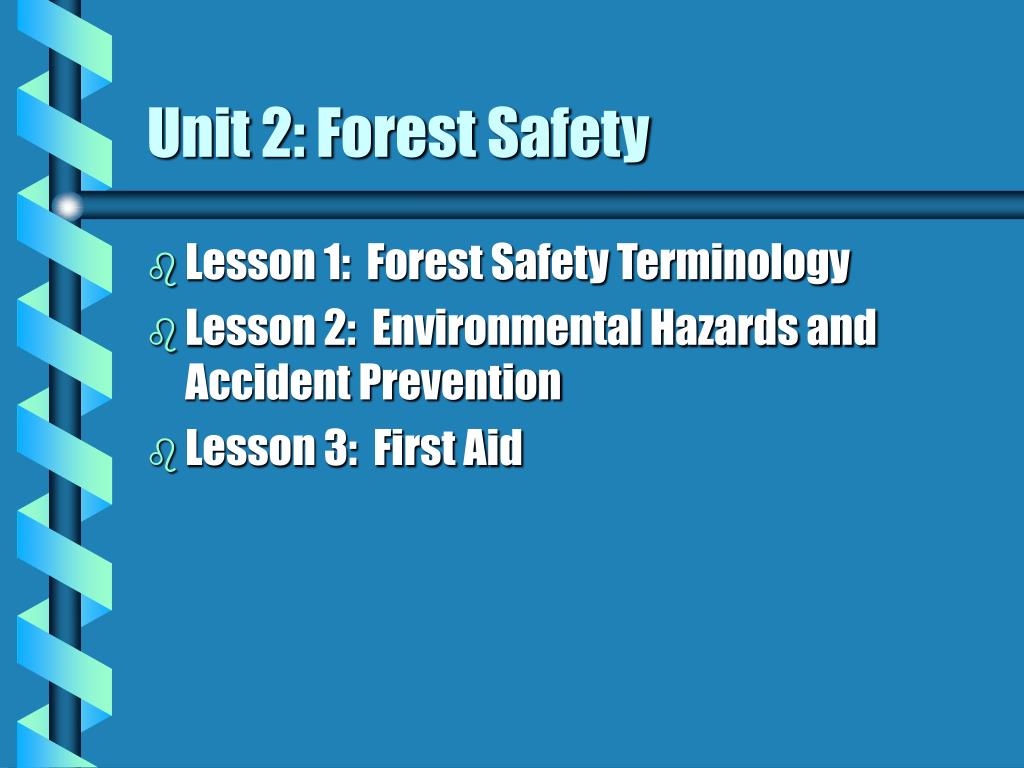 Unit 2: Forest Safety

Lesson 1: Forest Safety Terminology
Lesson 2: Environmental Hazards and Accident Prevention
Lesson 3: First Aid